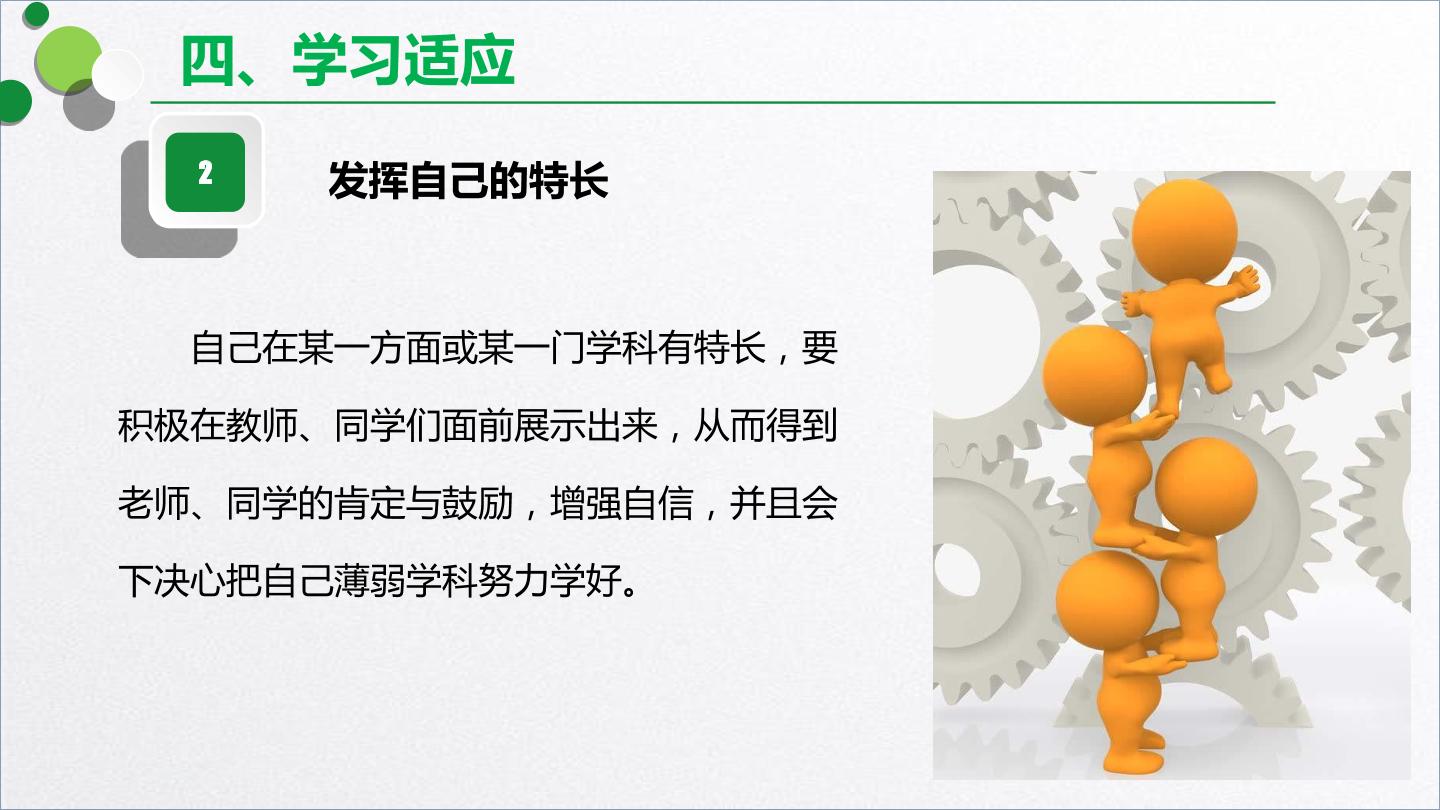 四、学习适应

2

发挥自己的特长

自己在某一方面或某一门学科有特长，要积极在教师、同学们面前展示出来，从而得到老师、同学的肯定与鼓励，增强自信，并且会下决心把自己薄弱学科努力学好。